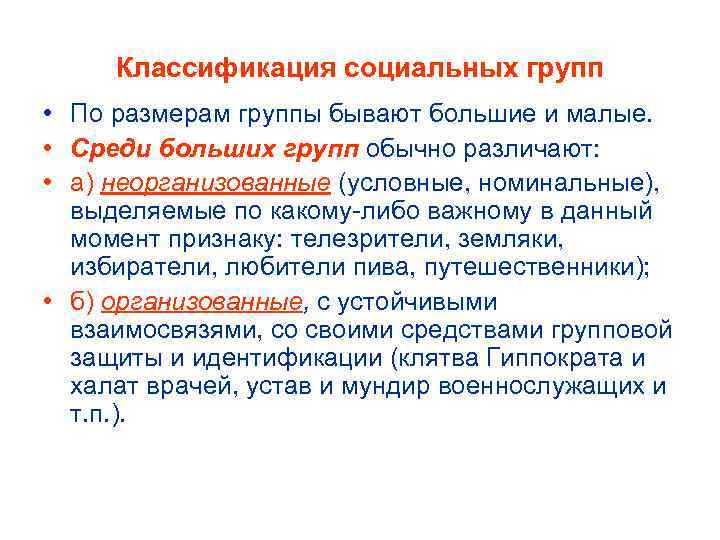 Классификация социальных групп

• По размерам группы бывают большие и малые.
• Среди больших групп обычно различают:
• а) неорганизованные (условные, номинальные), выделяемые по какому-либо важному в данный момент признаку: телезрители, земляки, избиратели, любители пива, путешественники);
• б) организованные, с устойчивыми взаимосвязями, со своими средствами групповой защиты и идентификации (клятва Гиппократа и халат врачей, устав и мундир военнослужащих и т.п.).